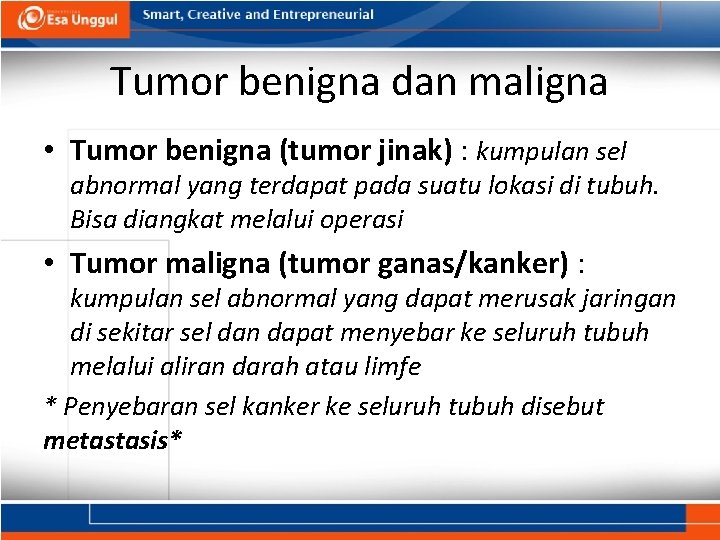 Esa Unggul

Smart, Creative and Entrepreneurial

Tumor benigna dan maligna

• Tumor benigna (tumor jinak) : kumpulan sel abnormal yang terdapat pada suatu lokasi di tubuh. Bisa diangkat melalui operasi

• Tumor maligna (tumor ganas/kanker) : kumpulan sel abnormal yang dapat merusak jaringan di sekitar sel dan dapat menyebar ke seluruh tubuh melalui aliran darah atau limfe

* Penyebaran sel kanker ke seluruh tubuh disebut metastasis*